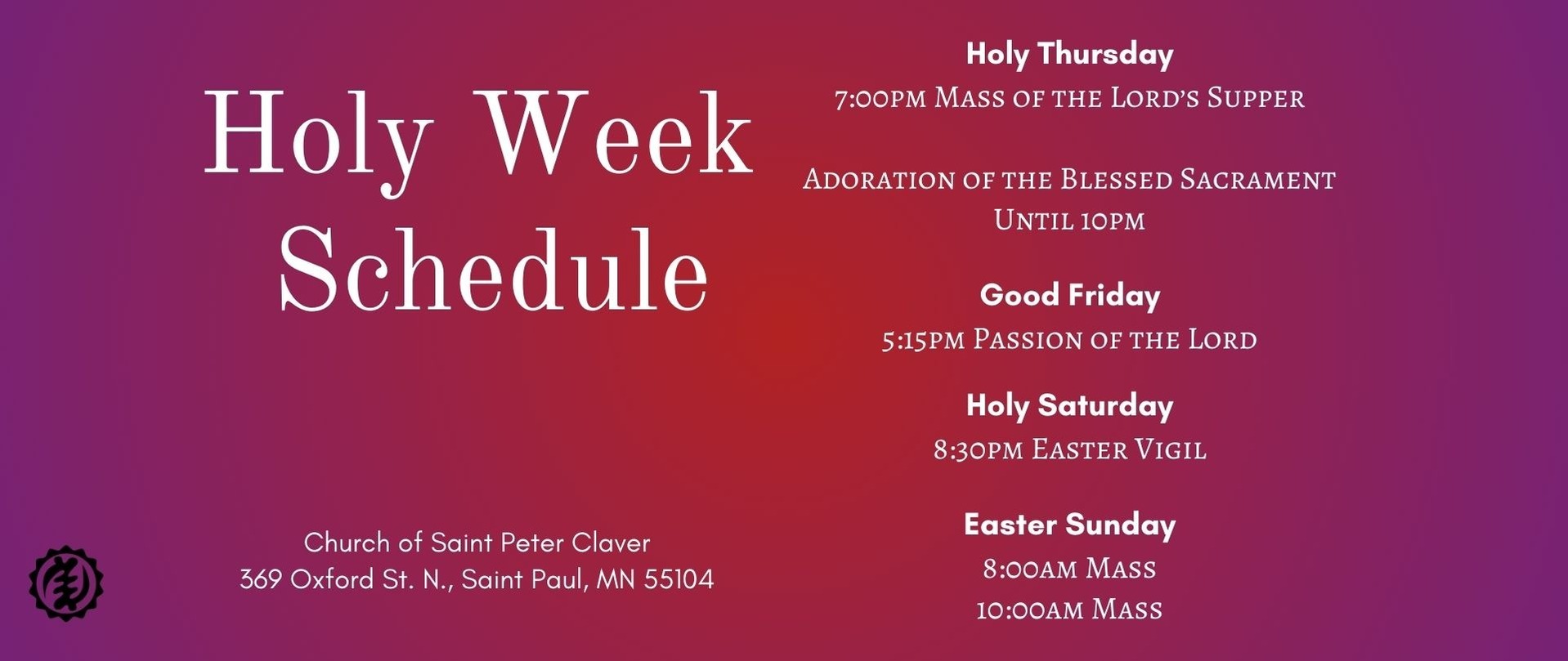 Holy Week Schedule

Church of Saint Peter Claver
369 Oxford St. N., Saint Paul, MN 55104

Holy Thursday
7:00PM Mass of the Lord's Supper

Adoration of the Blessed Sacrament Until 10PM

Good Friday
5:15PM Passion of the Lord

Holy Saturday
8:30PM Easter Vigil

Easter Sunday
8:00AM Mass
10:00AM Mass